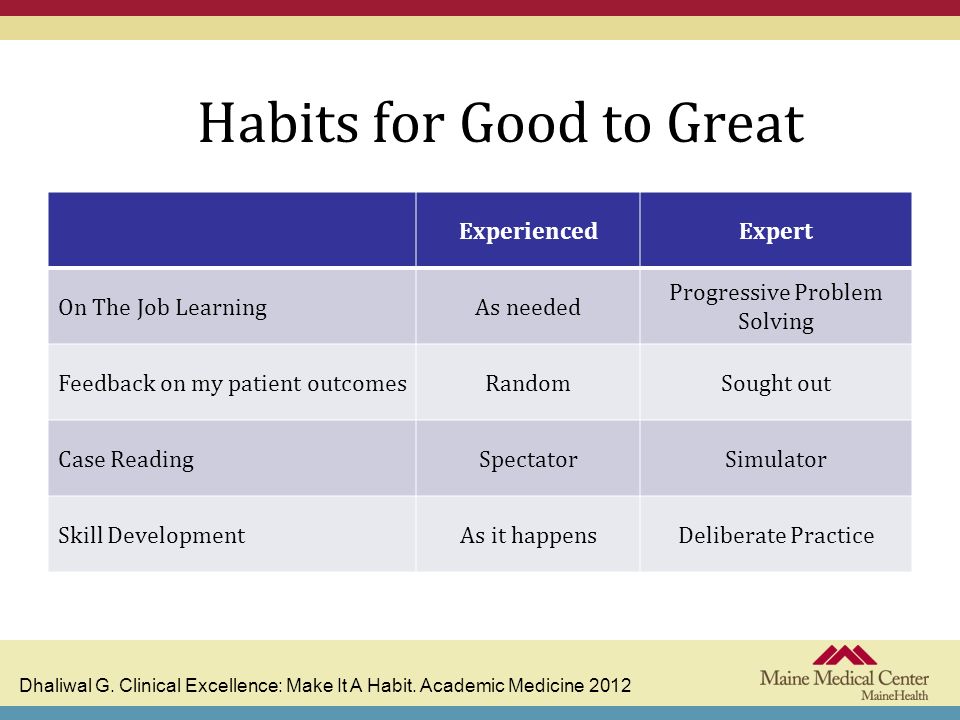 Habits for Good to Great

| | Experienced | Expert |
|---|---|---|
| On The Job Learning | As needed | Progressive Problem Solving |
| Feedback on my patient outcomes | Random | Sought out |
| Case Reading | Spectator | Simulator |
| Skill Development | As it happens | Deliberate Practice |

Dhaliwal G. Clinical Excellence: Make It A Habit. Academic Medicine 2012

Maine Medical Center
MaineHealth